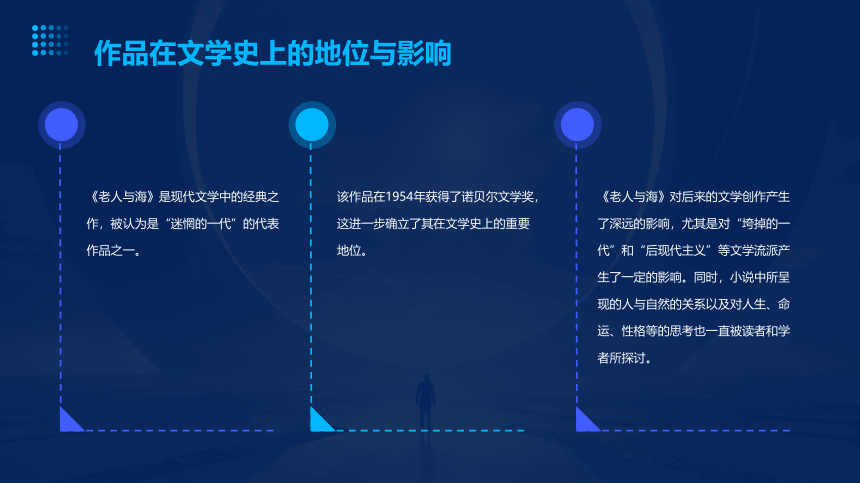 作品在文学史上的地位与影响

《老人与海》是现代文学中的经典之作，被认为是“迷惘的一代”的代表作品之一。

该作品在1954年获得了诺贝尔文学奖，这进一步确立了其在文学史上的重要地位。

《老人与海》对后来的文学创作产生了深远的影响，尤其是对“垮掉的一代”和“后现代主义”等文学流派产生了一定的影响。同时，小说中所呈现的人与自然的关系以及对人生、命运、性格等的思考也一直被读者和学者所探讨。